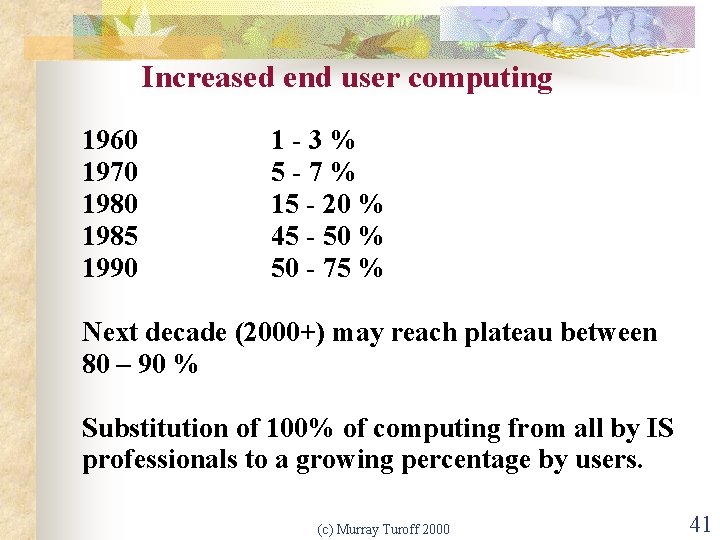 Increased end user computing

1960 1 - 3 %
1970 5 - 7 %
1980 15 - 20 %
1985 45 - 50 %
1990 50 - 75 %

Next decade (2000+) may reach plateau between 80 – 90 %

Substitution of 100% of computing from all by IS professionals to a growing percentage by users.

(c) Murray Turoff 2000

41